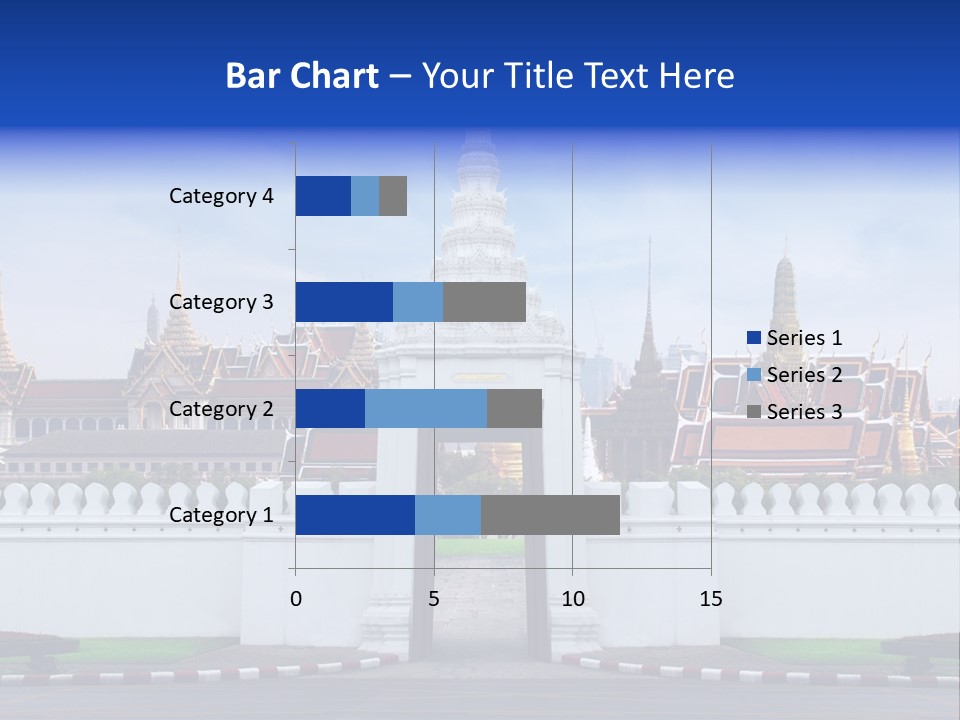 Bar Chart – Your Title Text Here

Category 4
Category 3
Category 2
Category 1

0 5 10 15

Series 1
Series 2
Series 3